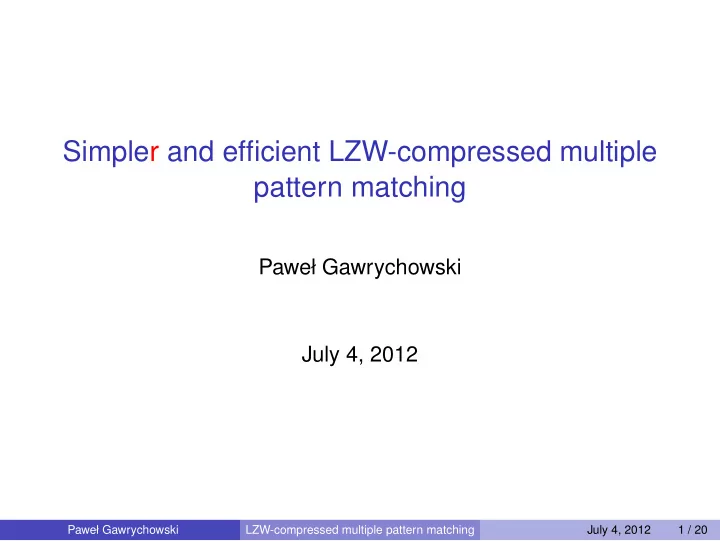 Simpler and efficient LZW-compressed multiple pattern matching

Paweł Gawrychowski

July 4, 2012

Paweł Gawrychowski LZW-compressed multiple pattern matching July 4, 2012 1 / 20